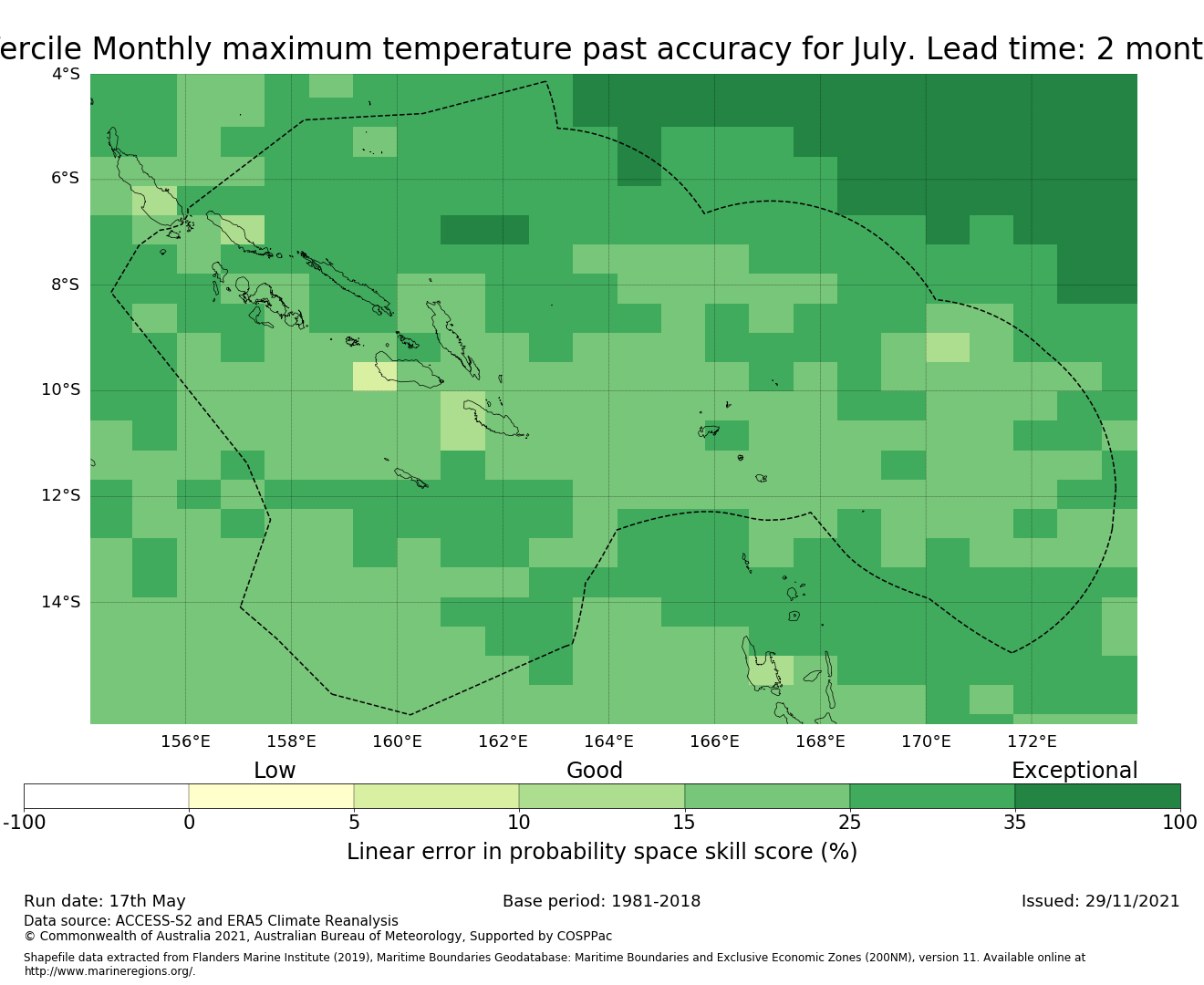 ercile Monthly maximum temperature past accuracy for July. Lead time: 2 mont

4°S
6°S
8°S
10°S
12°S
14°S

156°E 158°E 160°E 162°E 164°E 166°E 168°E 170°E 172°E

Low Good Exceptional

-100 0 5 10 15 25 35 100

Linear error in probability space skill score (%)

Run date: 17th May

Base period: 1981-2018

Issued: 29/11/2021

Data source: ACCESS-S2 and ERA5 Climate Reanalysis
© Commonwealth of Australia 2021, Australian Bureau of Meteorology, Supported by COSPPac

Shapefile data extracted from Flanders Marine Institute (2019), Maritime Boundaries Geodatabase: Maritime Boundaries and Exclusive Economic Zones (200NM), version 11. Available online at http://www.marineregions.org/.